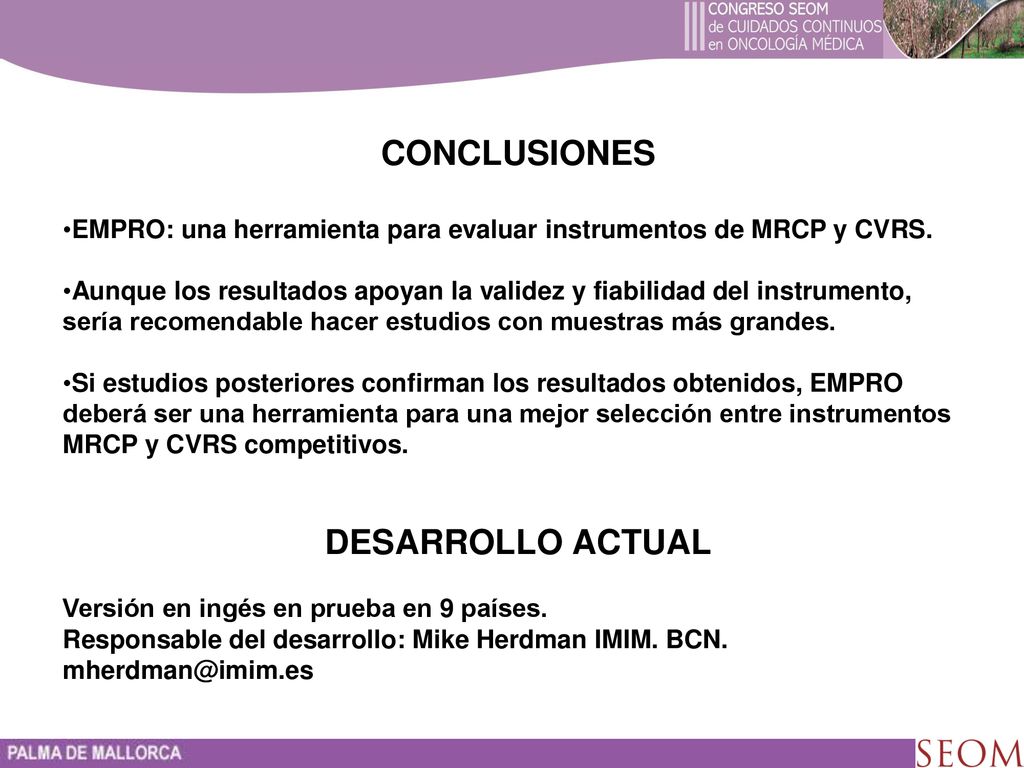 III CONGRESO SEOM de CUIDADOS CONTINUOS en ONCOLOGÍA MÉDICA

CONCLUSIONES

•EMPRO: una herramienta para evaluar instrumentos de MRCP y CVRS.

•Aunque los resultados apoyan la validez y fiabilidad del instrumento, sería recomendable hacer estudios con muestras más grandes.

•Si estudios posteriores confirman los resultados obtenidos, EMPRO deberá ser una herramienta para una mejor selección entre instrumentos MRCP y CVRS competitivos.

DESARROLLO ACTUAL

Versión en ingés en prueba en 9 países.
Responsable del desarrollo: Mike Herdman IMIM. BCN.
mherdman@imim.es

PALMA DE MALLORCA

SEOM